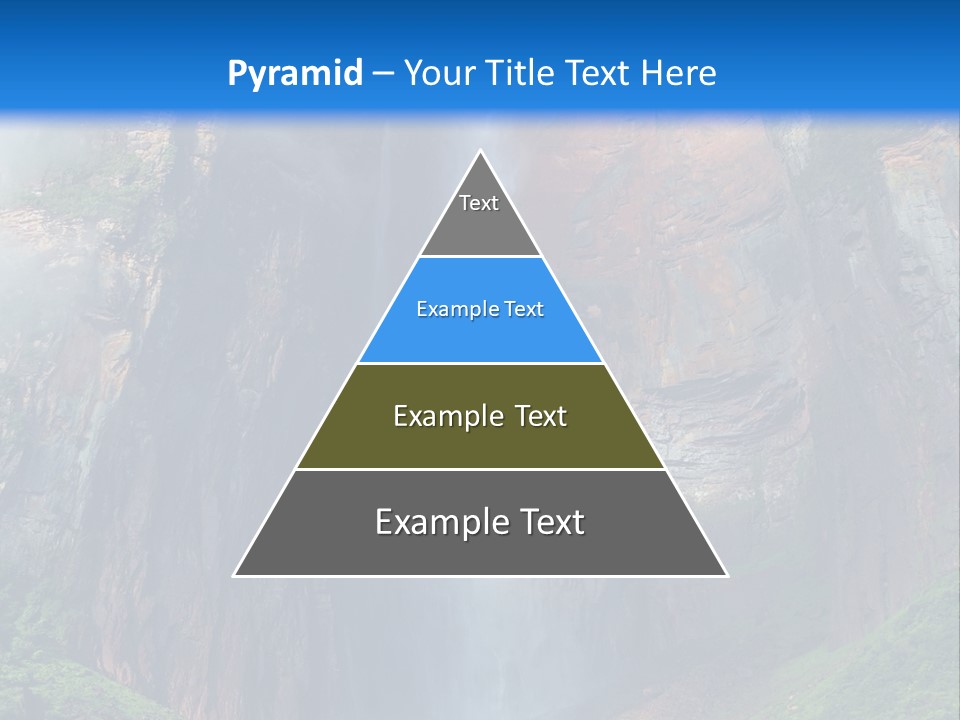 Pyramid – Your Title Text Here

Text

Example Text

Example Text

Example Text